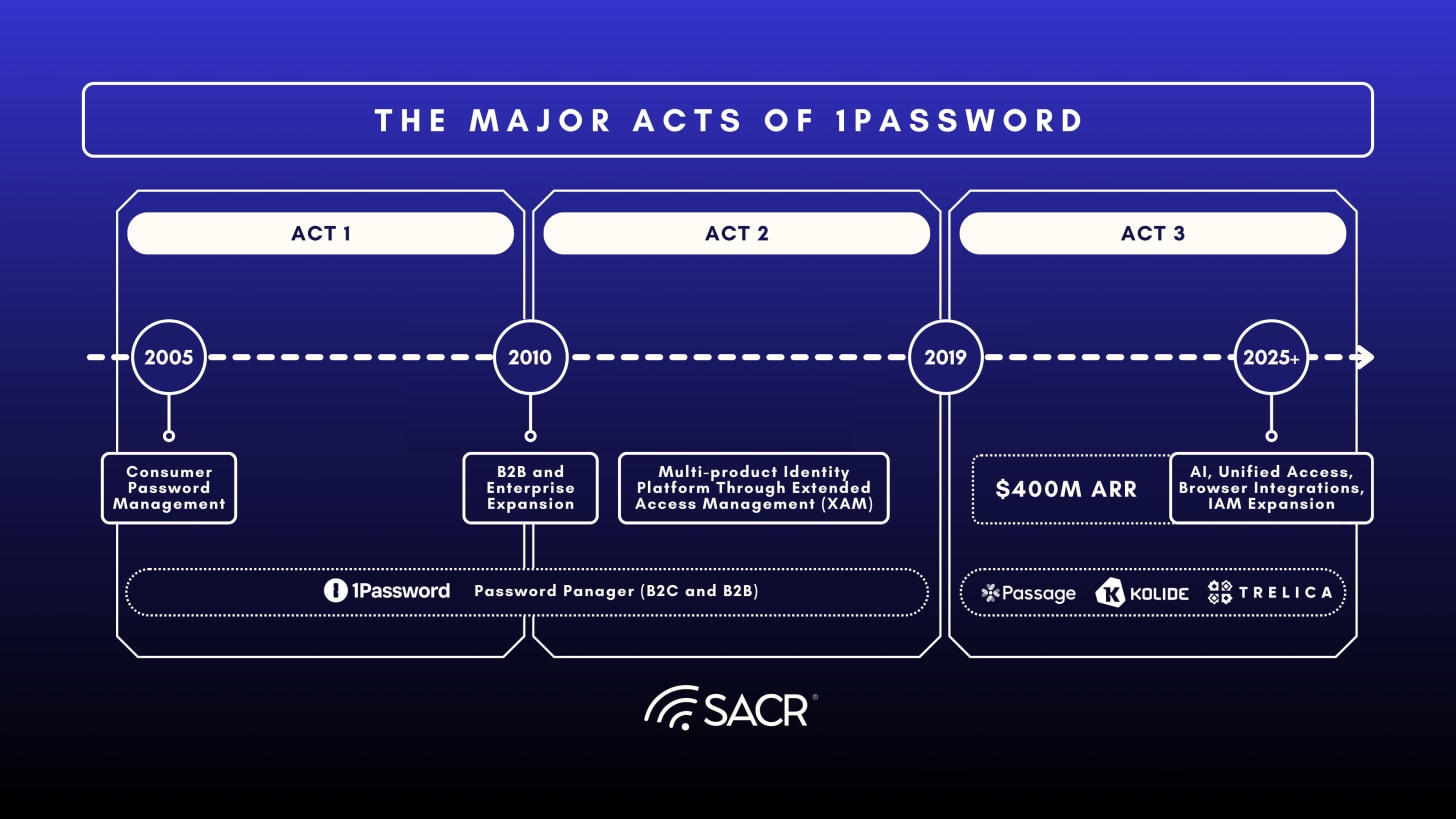 THE MAJOR ACTS OF 1PASSWORD

ACT 1

ACT 2

ACT 3

2005

2010

2019

2025+

Consumer Password Management

B2B and Enterprise Expansion

Multi-product Identity Platform Through Extended Access Management (XAM)

$400M ARR

AI, Unified Access, Browser Integrations, IAM Expansion

1Password Password Panager (B2C and B2B)

Passage KOLIDE TRELICA

SACR®